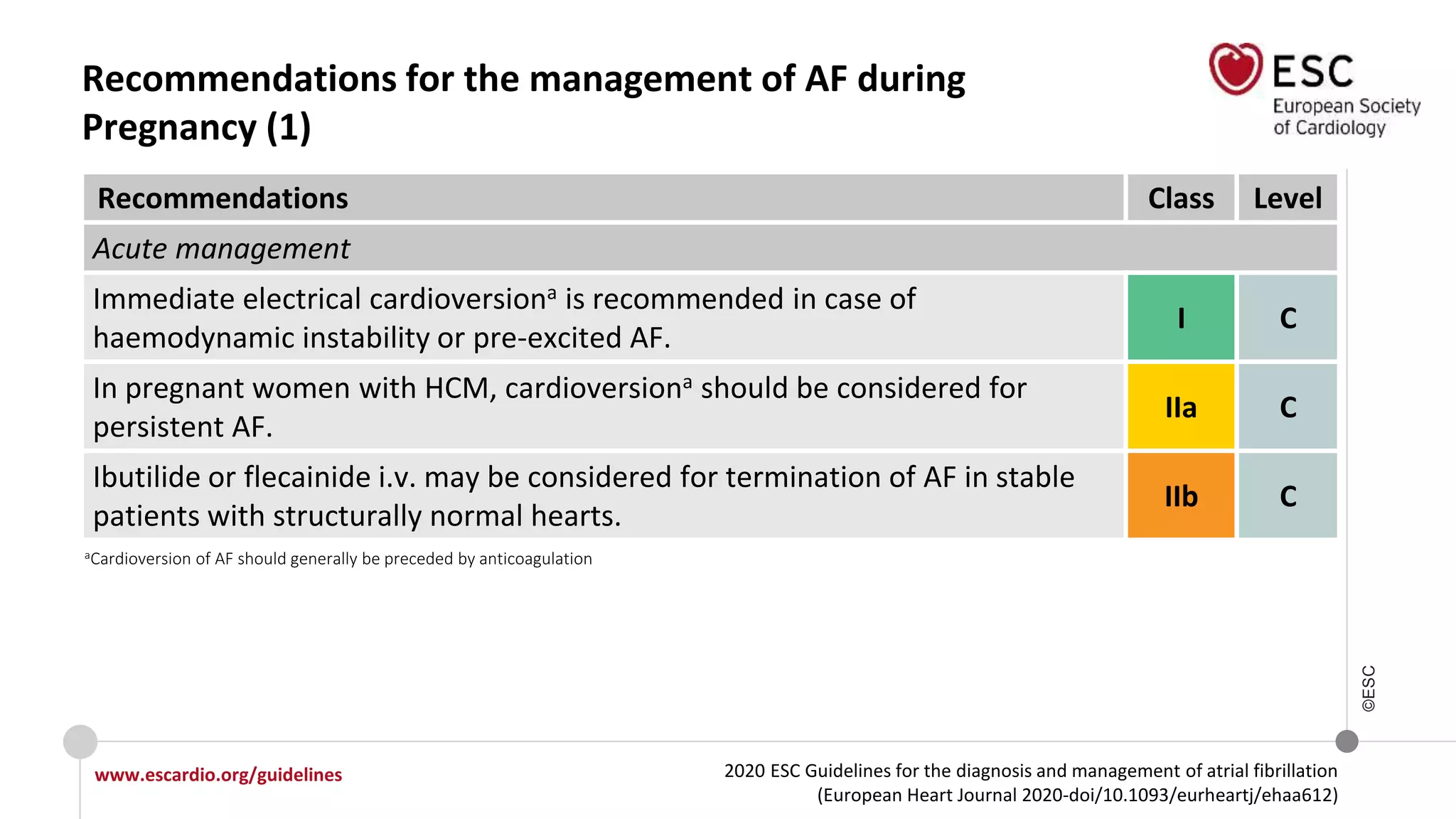 Recommendations for the management of AF during Pregnancy (1)

ESC
European Society of Cardiology

| Recommendations | Class | Level |
|---|---|---|
| *Acute management* | | |
| Immediate electrical cardioversion$^a$ is recommended in case of haemodynamic instability or pre-excited AF. | I | C |
| In pregnant women with HCM, cardioversion$^a$ should be considered for persistent AF. | IIa | C |
| Ibutilide or flecainide i.v. may be considered for termination of AF in stable patients with structurally normal hearts. | IIb | C |

$^a$Cardioversion of AF should generally be preceded by anticoagulation

©ESC

www.escardio.org/guidelines

2020 ESC Guidelines for the diagnosis and management of atrial fibrillation (European Heart Journal 2020-doi/10.1093/eurheartj/ehaa612)